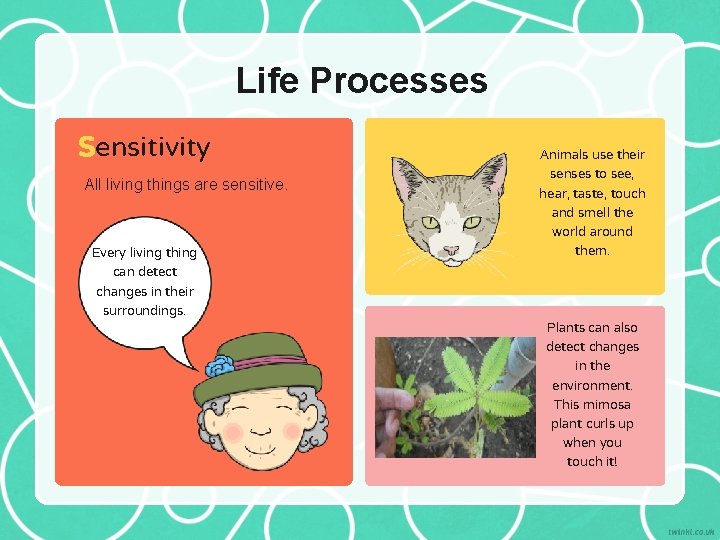 Life Processes

Sensitivity

All living things are sensitive.

Every living thing can detect changes in their surroundings.

Animals use their senses to see, hear, taste, touch and smell the world around them.

Plants can also detect changes in the environment. This mimosa plant curls up when you touch it!

twinkl.co.uk